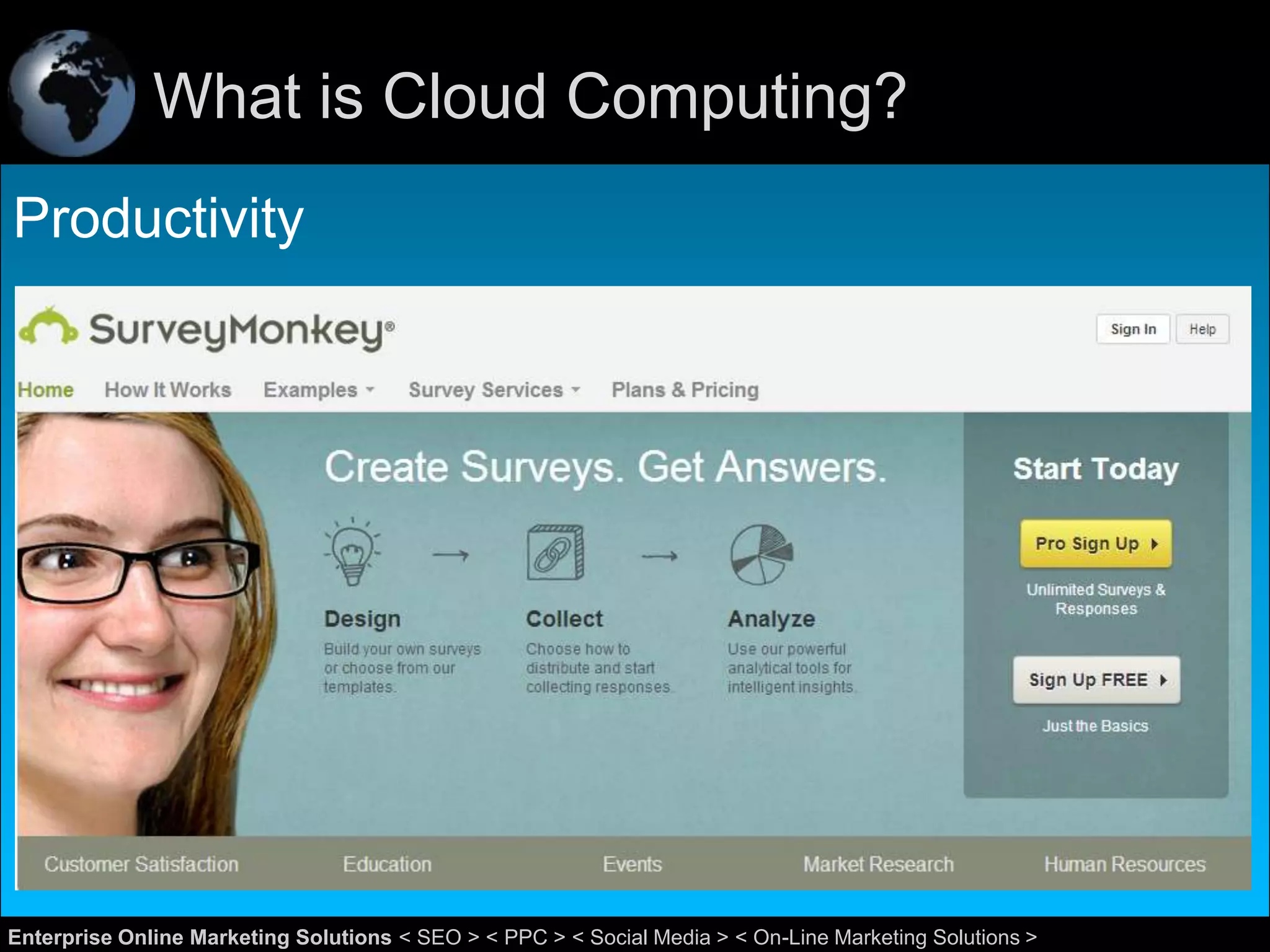 What is Cloud Computing?

Productivity

SurveyMonkey®

Sign In Help

Home How It Works Examples Survey Services Plans & Pricing

Create Surveys. Get Answers.

Design
Build your own surveys or choose from our templates.

Collect
Choose how to distribute and start collecting responses.

Analyze
Use our powerful analytical tools for intelligent insights.

Start Today

Pro Sign Up

Unlimited Surveys & Responses

Sign Up FREE

Just the Basics

Customer Satisfaction Education Events Market Research Human Resources

Enterprise Online Marketing Solutions < SEO > < PPC > < Social Media > < On-Line Marketing Solutions >